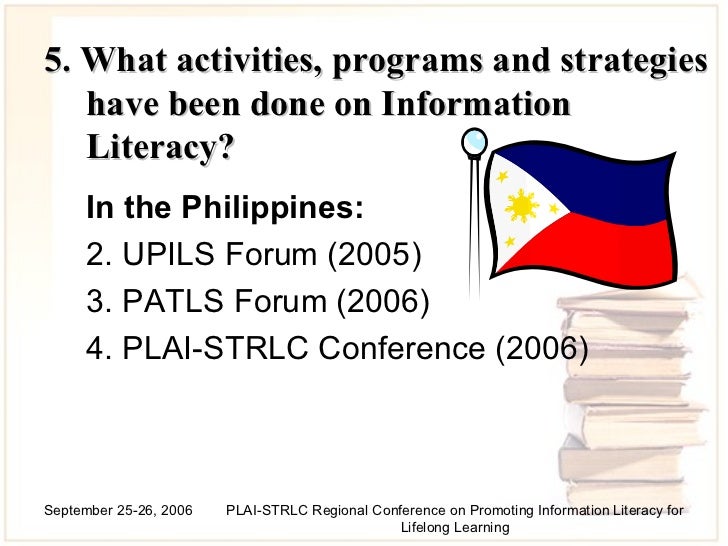 5. What activities, programs and strategies have been done on Information Literacy?

In the Philippines:

2. UPILS Forum (2005)

3. PATLS Forum (2006)

4. PLAI-STRLC Conference (2006)

September 25-26, 2006

PLAI-STRLC Regional Conference on Promoting Information Literacy for Lifelong Learning